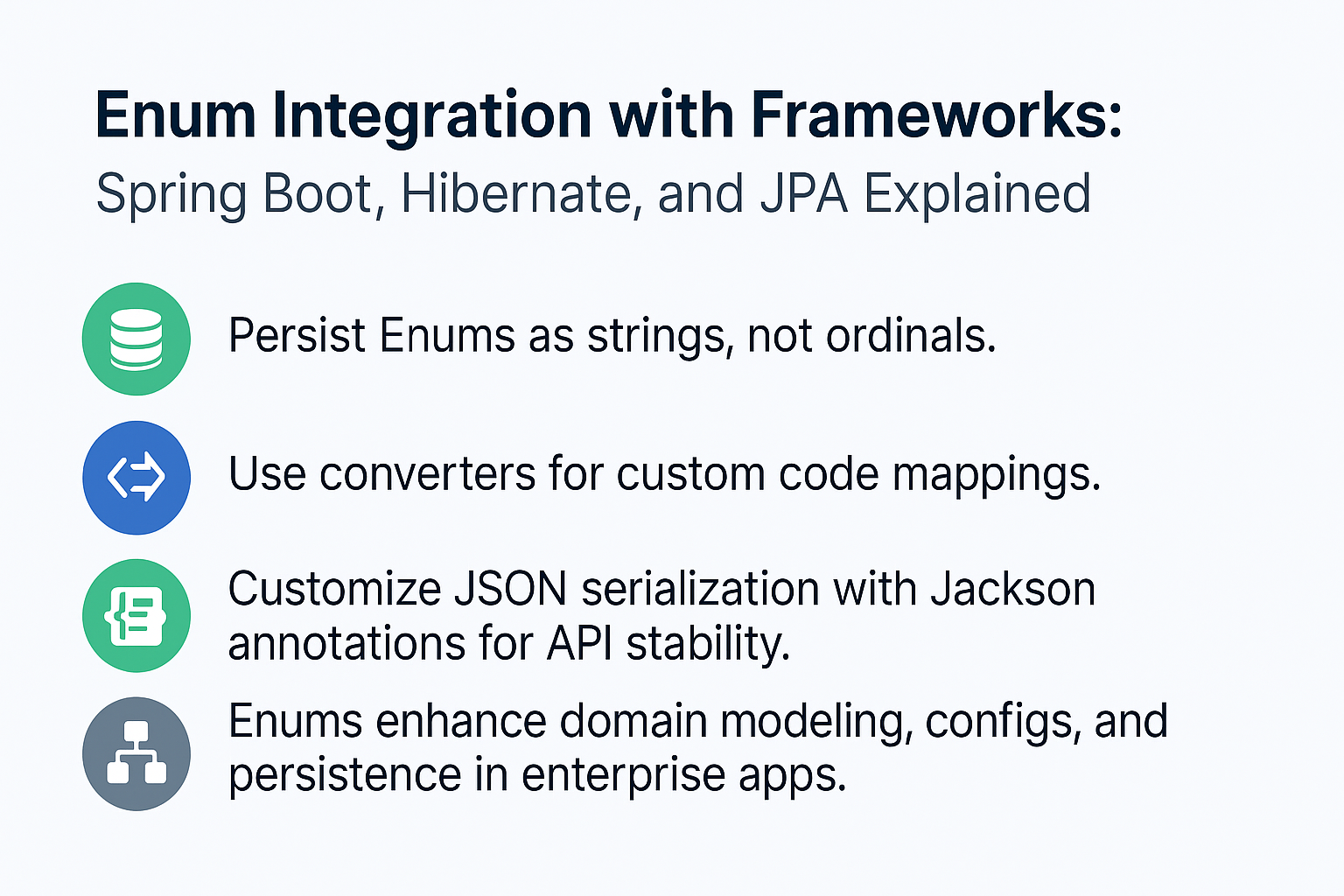 Enum Integration with Frameworks:
Spring Boot, Hibernate, and JPA Explained

Persist Enums as strings, not ordinals.

Use converters for custom code mappings.

Customize JSON serialization with Jackson annotations for API stability.

Enums enhance domain modeling, configs, and persistence in enterprise apps.